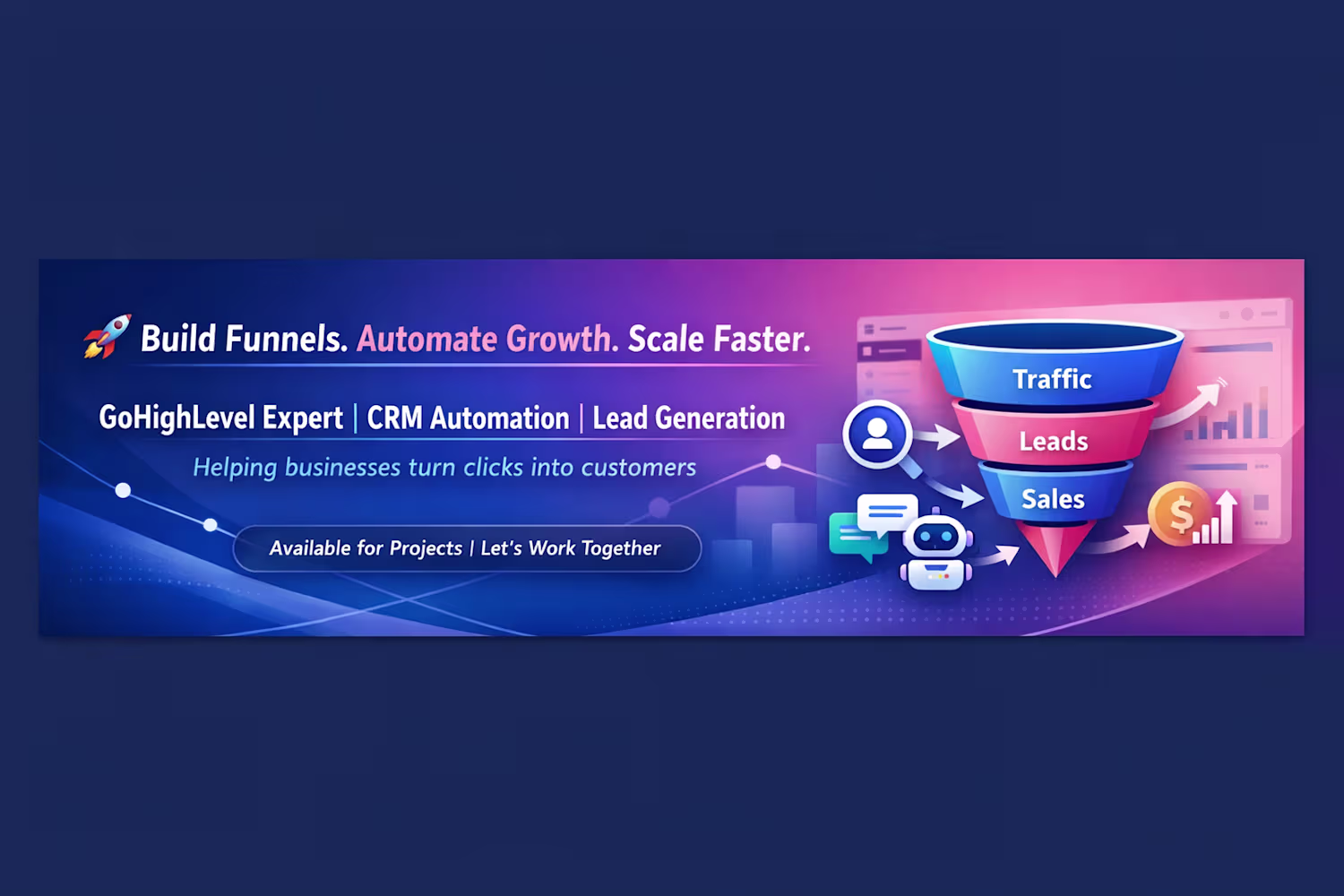 Build Funnels. Automate Growth. Scale Faster.

GoHighLevel Expert | CRM Automation | Lead Generation

Helping businesses turn clicks into customers

Available for Projects | Let's Work Together

Traffic

Leads

Sales

$